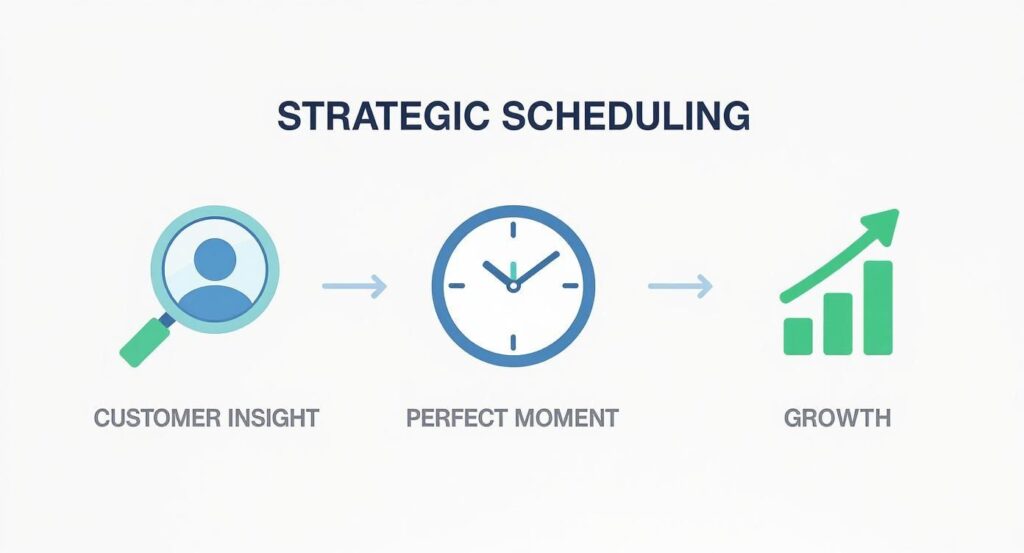 STRATEGIC SCHEDULING

CUSTOMER INSIGHT

PERFECT MOMENT

GROWTH